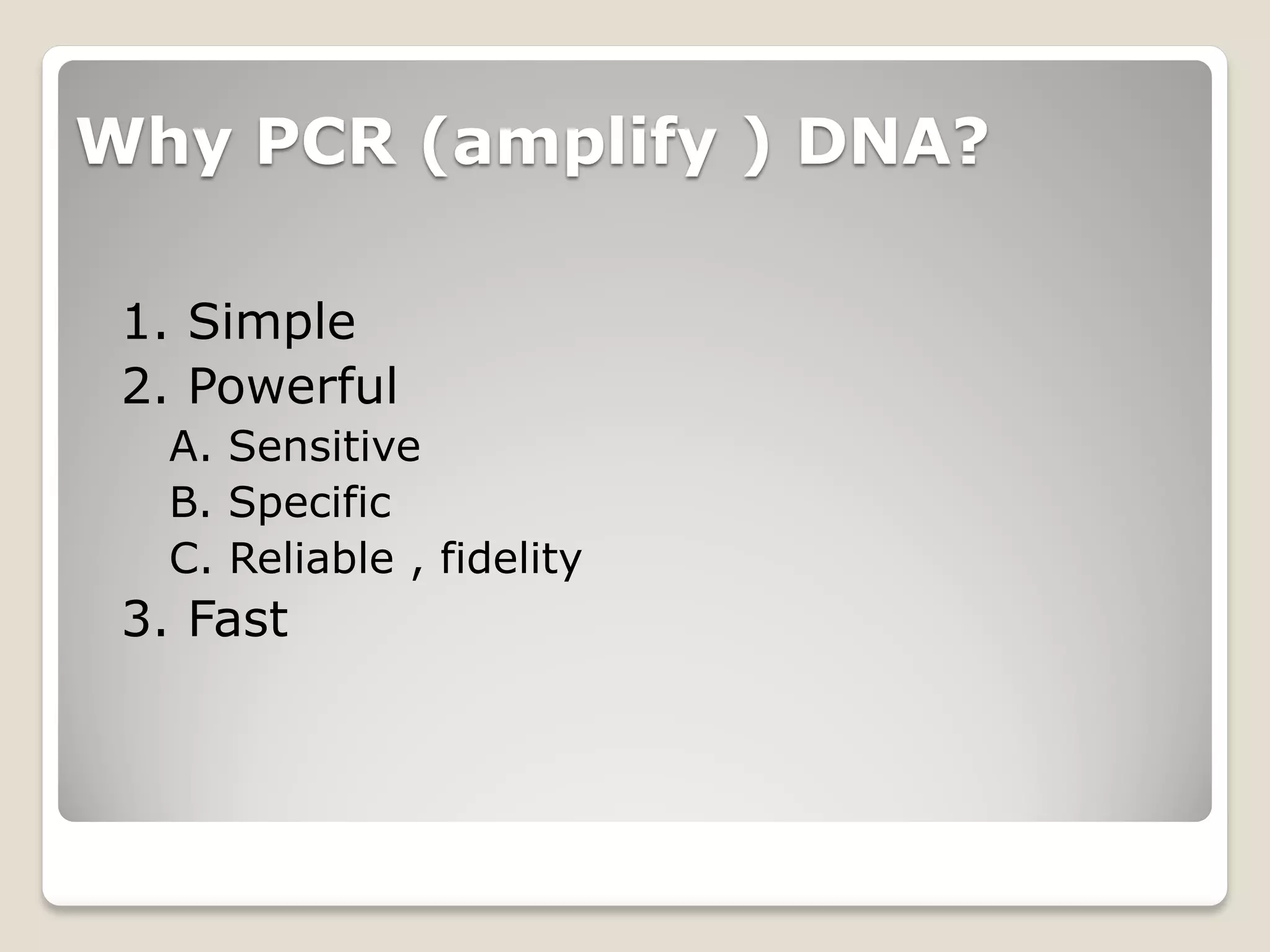 Why PCR (amplify ) DNA?

1. Simple
2. Powerful
A. Sensitive
B. Specific
C. Reliable , fidelity
3. Fast